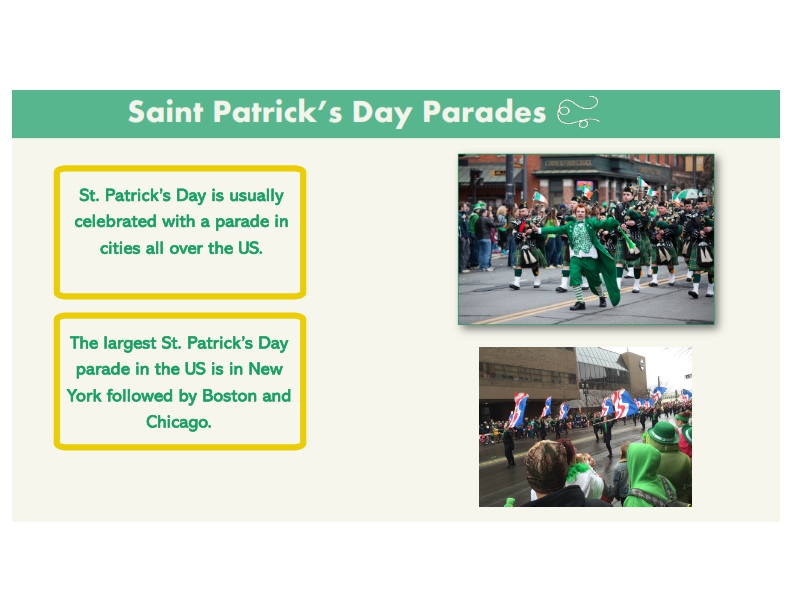 Saint Patrick's Day Parades

St. Patrick's Day is usually celebrated with a parade in cities all over the US.

The largest St. Patrick's Day parade in the US is in New York followed by Boston and Chicago.